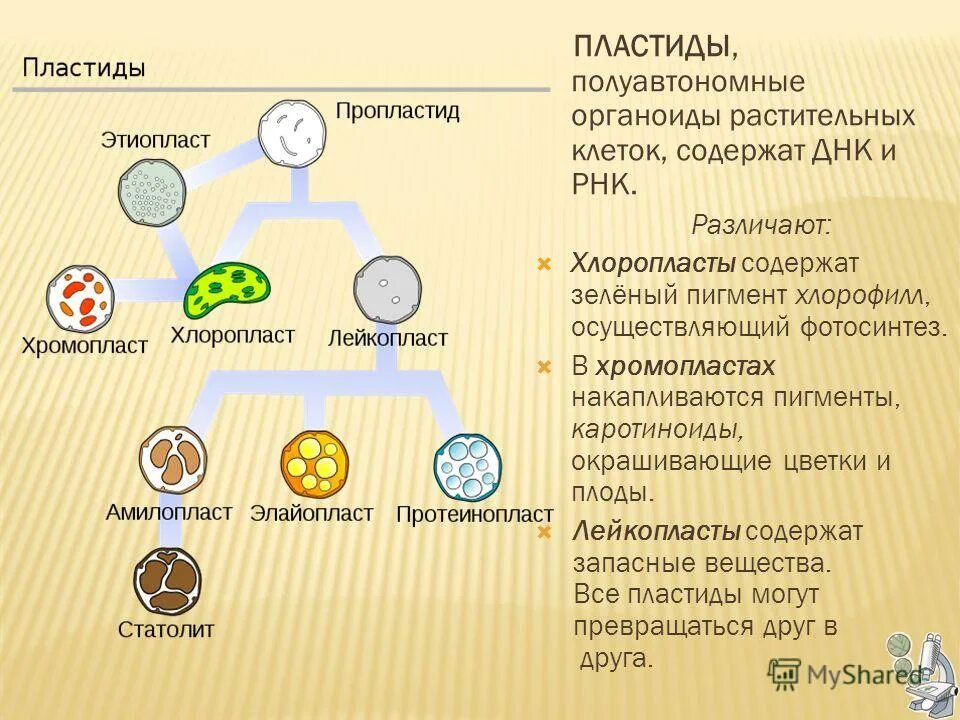 Пластиды

Пропластид

Этиопласт

Хромопласт

Хлоропласт

Лейкопласт

Амилопласт

Элайопласт

Протеинопласт

Статолит

ПЛАСТИДЫ, полуавтономные органоиды растительных клеток, содержат ДНК и РНК.

Различают:

Хлоропласты содержат зелёный пигмент хлорофилл, осуществляющий фотосинтез.

В хромопластах накапливаются пигменты, каротиноиды, окрашивающие цветки и плоды.

Лейкопласты содержат запасные вещества. Все пластиды могут превращаться друг в друга.

MyShared